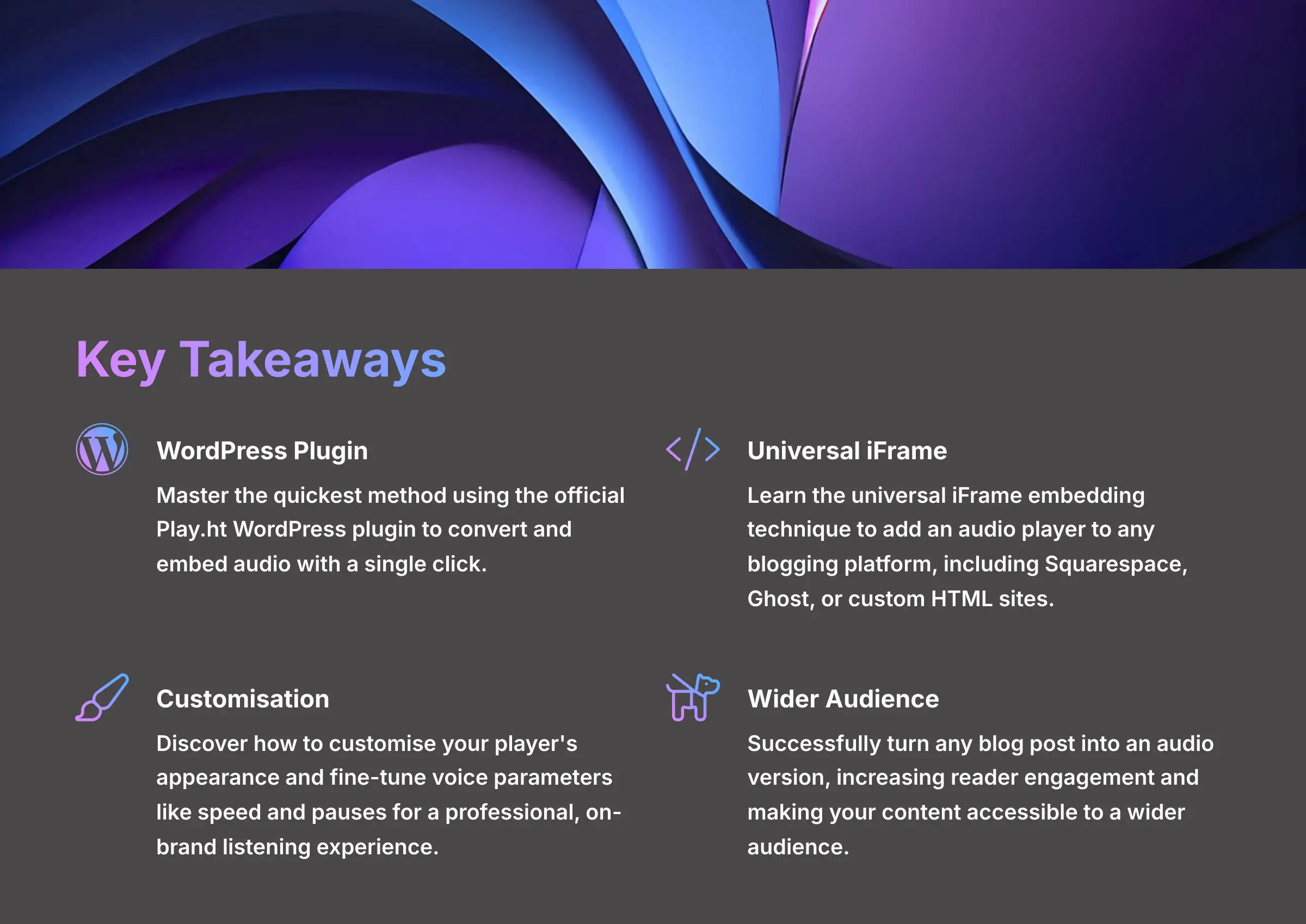 Key Takeaways

WordPress Plugin

Master the quickest method using the official Play.ht WordPress plugin to convert and embed audio with a single click.

Universal iFrame

Learn the universal iFrame embedding technique to add an audio player to any blogging platform, including Squarespace, Ghost, or custom HTML sites.

Customisation

Discover how to customise your player's appearance and fine-tune voice parameters like speed and pauses for a professional, on-brand listening experience.

Wider Audience

Successfully turn any blog post into an audio version, increasing reader engagement and making your content accessible to a wider audience.